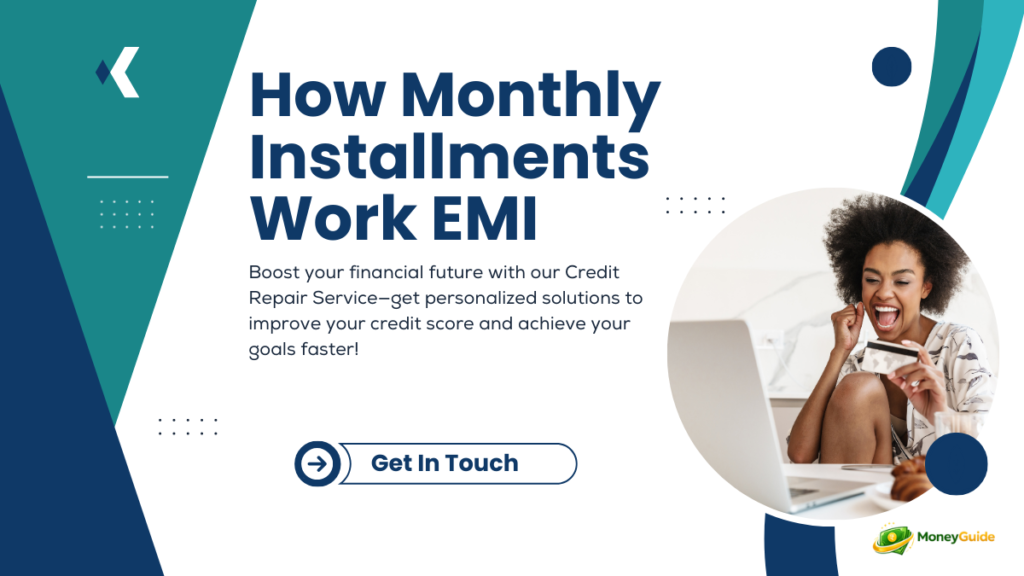 How Monthly Installments Work EMI

Boost your financial future with our Credit Repair Service—get personalized solutions to improve your credit score and achieve your goals faster!

Get In Touch

MoneyGuide